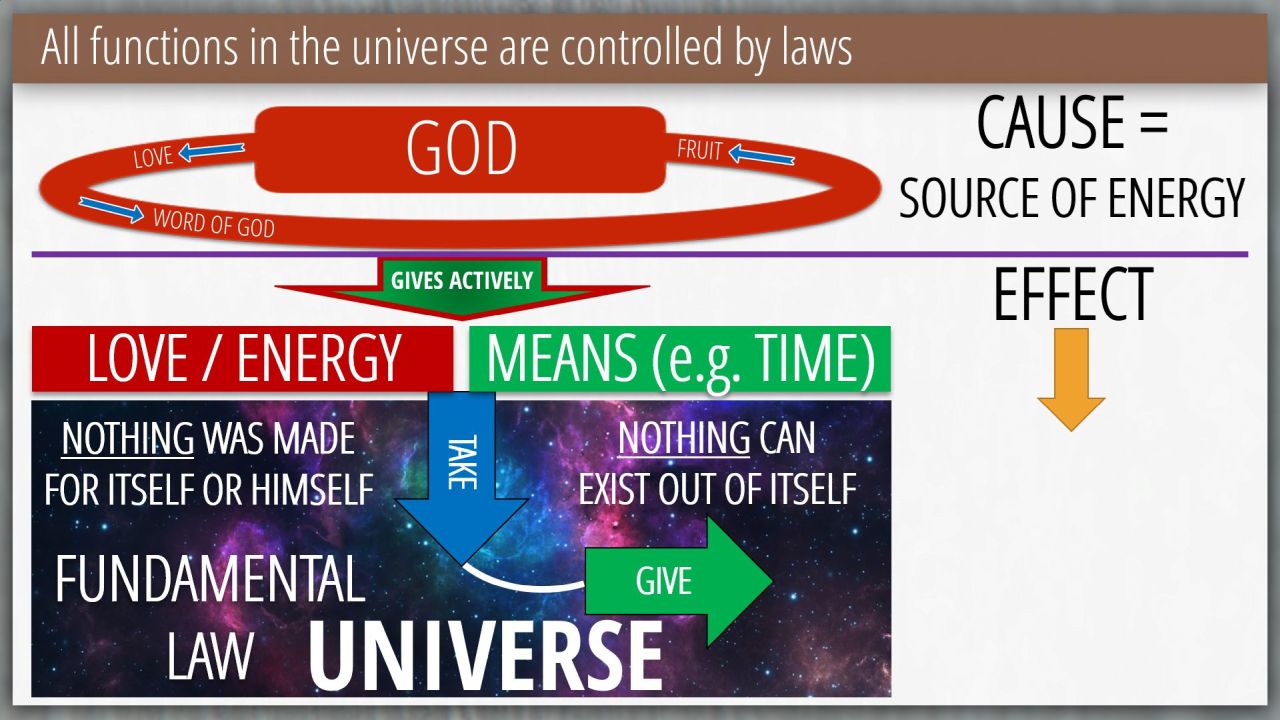 All functions in the universe are controlled by laws

LOVE

GOD

FRUIT

WORD OF GOD

CAUSE =
SOURCE OF ENERGY

GIVES ACTIVELY

EFFECT

LOVE / ENERGY

MEANS (e.g. TIME)

NOTHING WAS MADE FOR ITSELF OR HIMSELF

TAKE

NOTHING CAN EXIST OUT OF ITSELF

FUNDAMENTAL LAW

GIVE

UNIVERSE